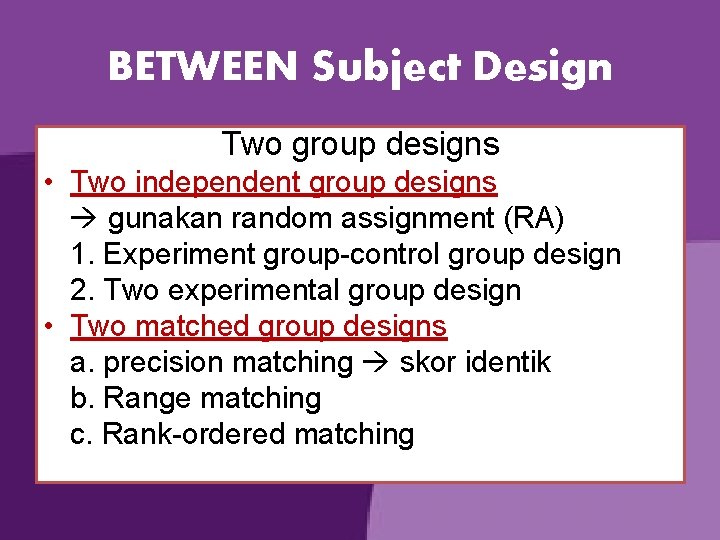 BETWEEN Subject Design

Two group designs

• Two independent group designs
→ gunakan random assignment (RA)
1. Experiment group-control group design
2. Two experimental group design

• Two matched group designs
a. precision matching → skor identik
b. Range matching
c. Rank-ordered matching